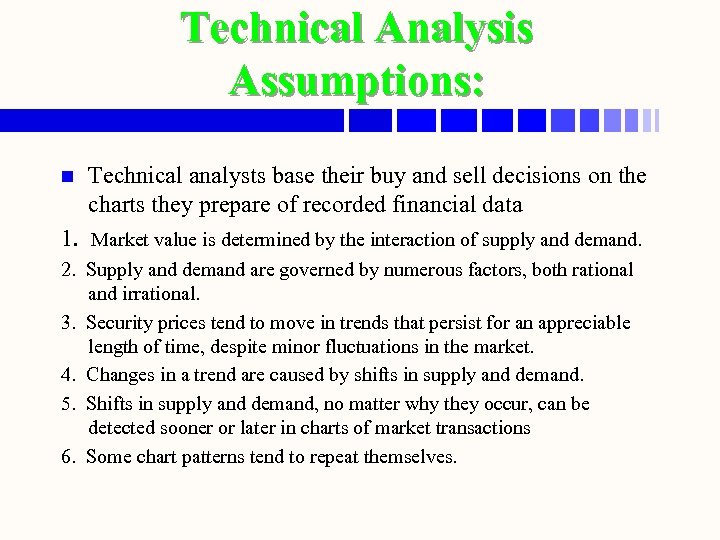 Technical Analysis Assumptions:

Technical analysts base their buy and sell decisions on the charts they prepare of recorded financial data

1. Market value is determined by the interaction of supply and demand.

2. Supply and demand are governed by numerous factors, both rational and irrational.

3. Security prices tend to move in trends that persist for an appreciable length of time, despite minor fluctuations in the market.

4. Changes in a trend are caused by shifts in supply and demand.

5. Shifts in supply and demand, no matter why they occur, can be detected sooner or later in charts of market transactions

6. Some chart patterns tend to repeat themselves.